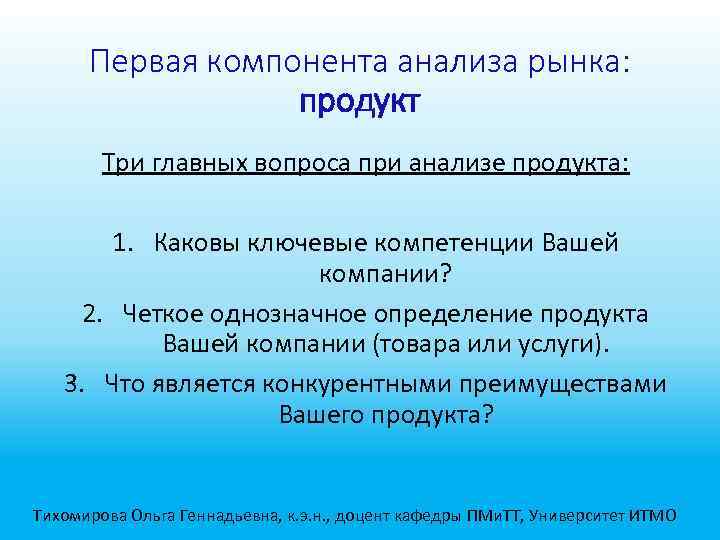 Первая компонента анализа рынка:
продукт

Три главных вопроса при анализе продукта:

1. Каковы ключевые компетенции Вашей компании?
2. Четкое однозначное определение продукта Вашей компании (товара или услуги).
3. Что является конкурентными преимуществами Вашего продукта?

Тихомирова Ольга Геннадьевна, к.э.н., доцент кафедры ПМиТТ, Университет ИТМО